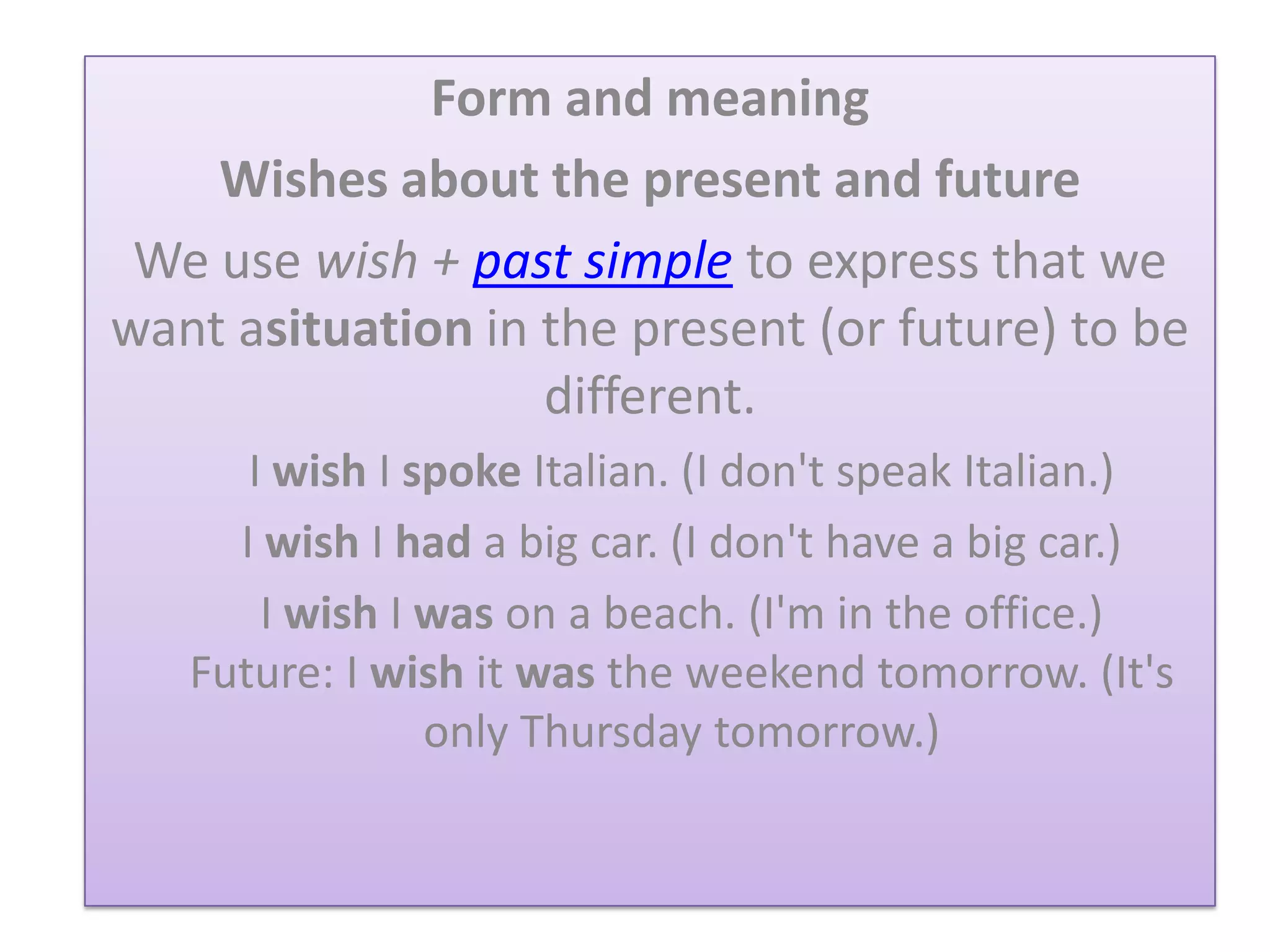 Form and meaning

Wishes about the present and future

We use wish + past simple to express that we want asituation in the present (or future) to be different.

I wish I spoke Italian. (I don't speak Italian.)

I wish I had a big car. (I don't have a big car.)

I wish I was on a beach. (I'm in the office.)

Future: I wish it was the weekend tomorrow. (It's only Thursday tomorrow.)